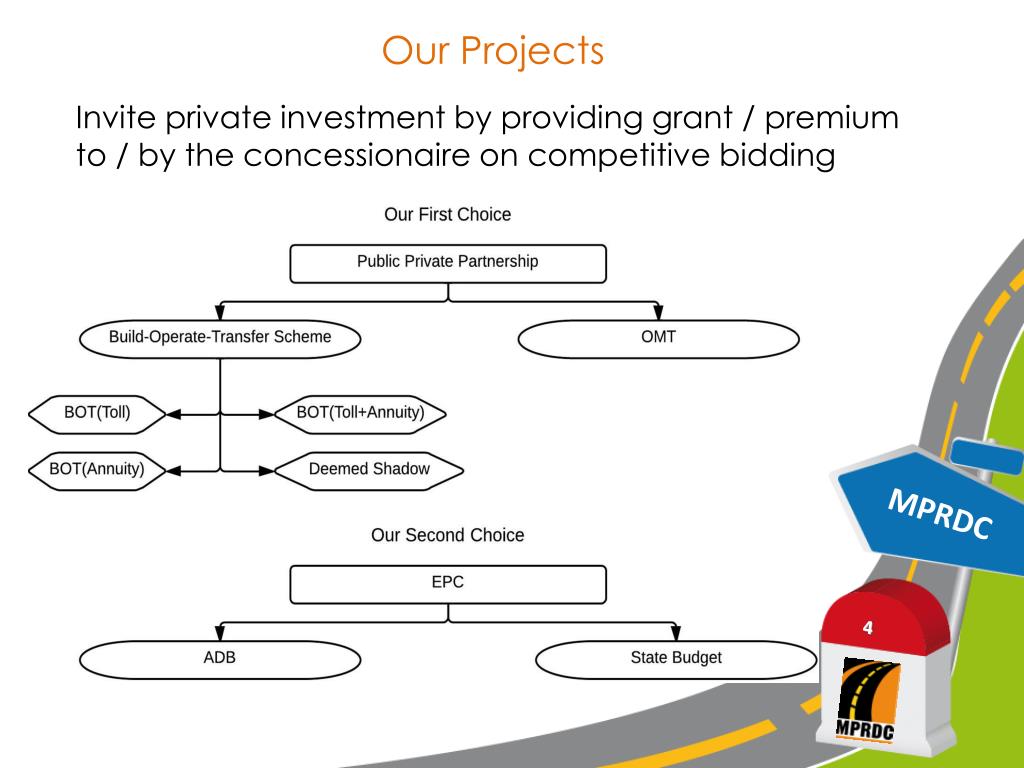 Our Projects

Invite private investment by providing grant / premium to / by the concessionaire on competitive bidding

Our First Choice

Public Private Partnership

Build-Operate-Transfer Scheme

OMT

BOT(Toll)

BOT(Toll+Annuity)

BOT(Annuity)

Deemed Shadow

Our Second Choice

EPC

ADB

State Budget

MPRDC

4

MPRDC